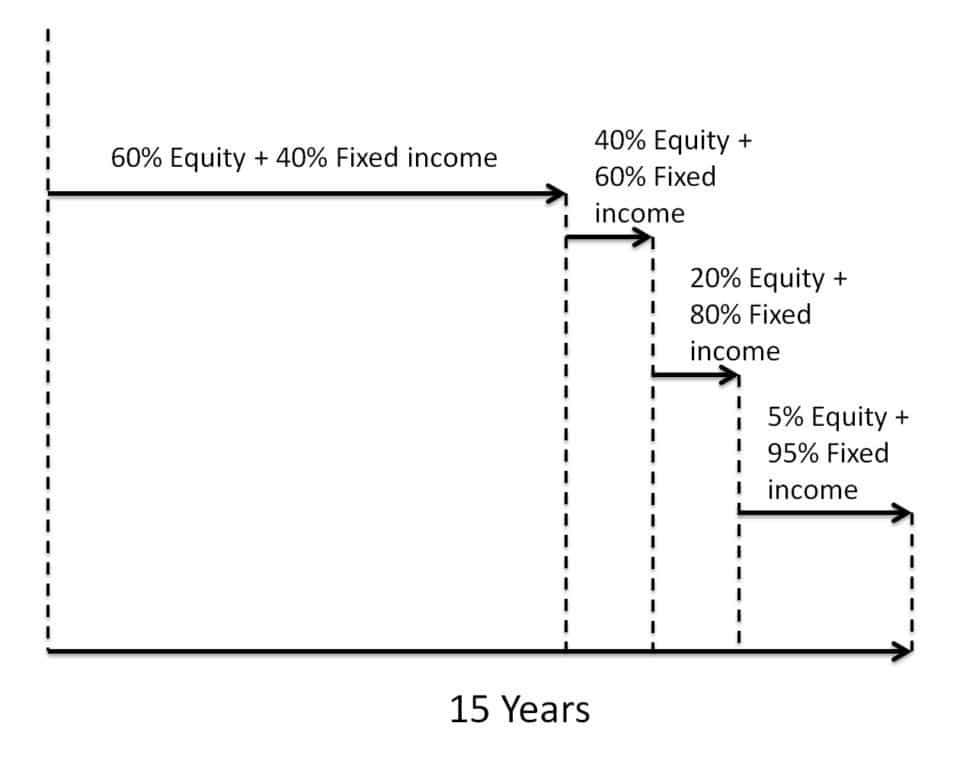 60% Equity + 40% Fixed income

40% Equity + 60% Fixed income

20% Equity + 80% Fixed income

5% Equity + 95% Fixed income

15 Years